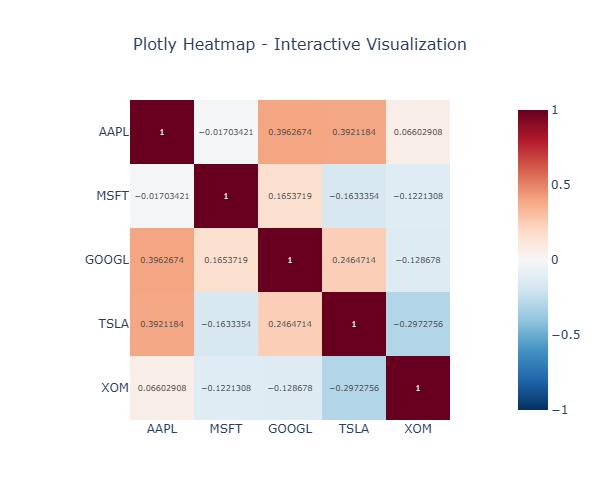 Plotly Heatmap - Interactive Visualization

| | AAPL | MSFT | GOOGL | TSLA | XOM |
|---|---|---|---|---|---|
| AAPL | 1 | −0.01703421 | 0.3962674 | 0.3921184 | 0.06602908 |
| MSFT | −0.01703421 | 1 | 0.1653719 | −0.1633354 | −0.1221308 |
| GOOGL | 0.3962674 | 0.1653719 | 1 | 0.2464714 | −0.128678 |
| TSLA | 0.3921184 | −0.1633354 | 0.2464714 | 1 | −0.2972756 |
| XOM | 0.06602908 | −0.1221308 | −0.128678 | −0.2972756 | 1 |

1
0.5
0
−0.5
−1